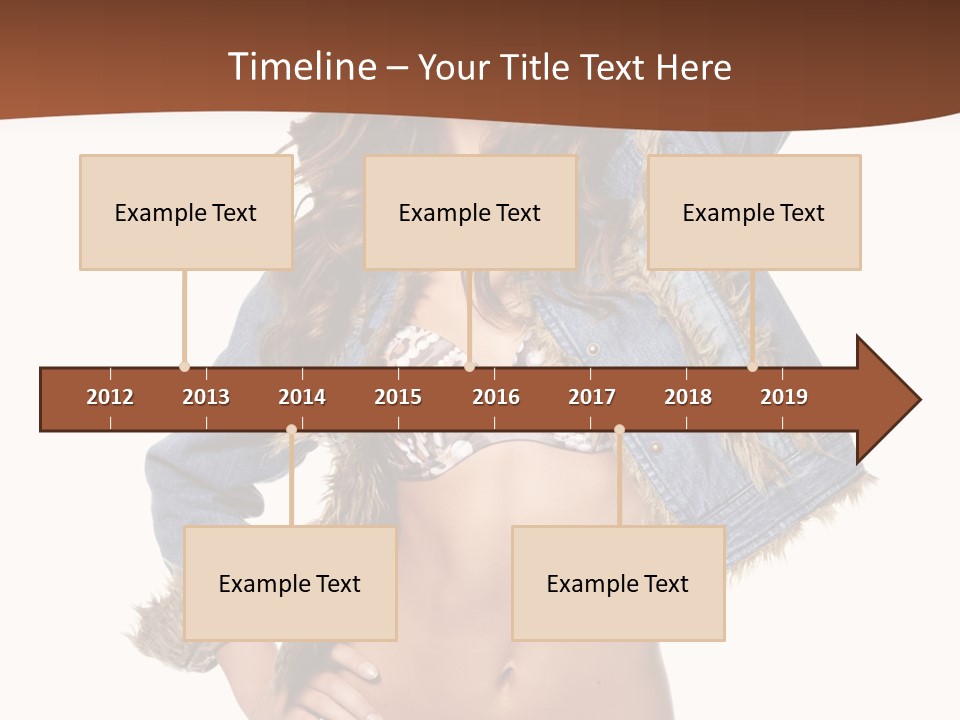 Timeline – Your Title Text Here

Example Text

Example Text

Example Text

2012 2013 2014 2015 2016 2017 2018 2019

Example Text

Example Text